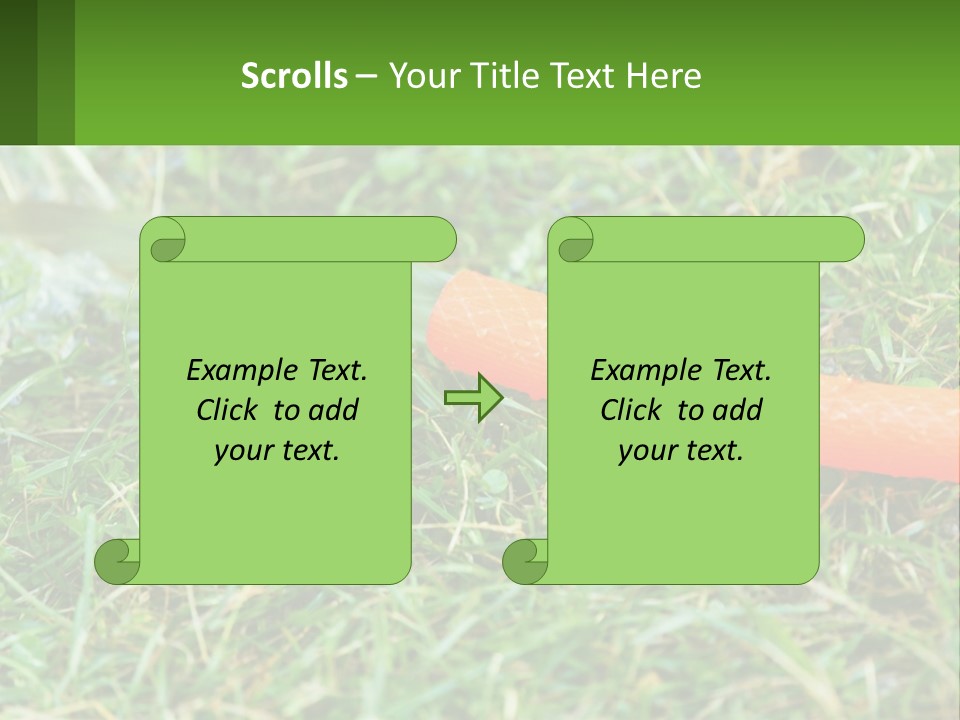 Scrolls – Your Title Text Here

Example Text. Click to add your text.

Example Text. Click to add your text.